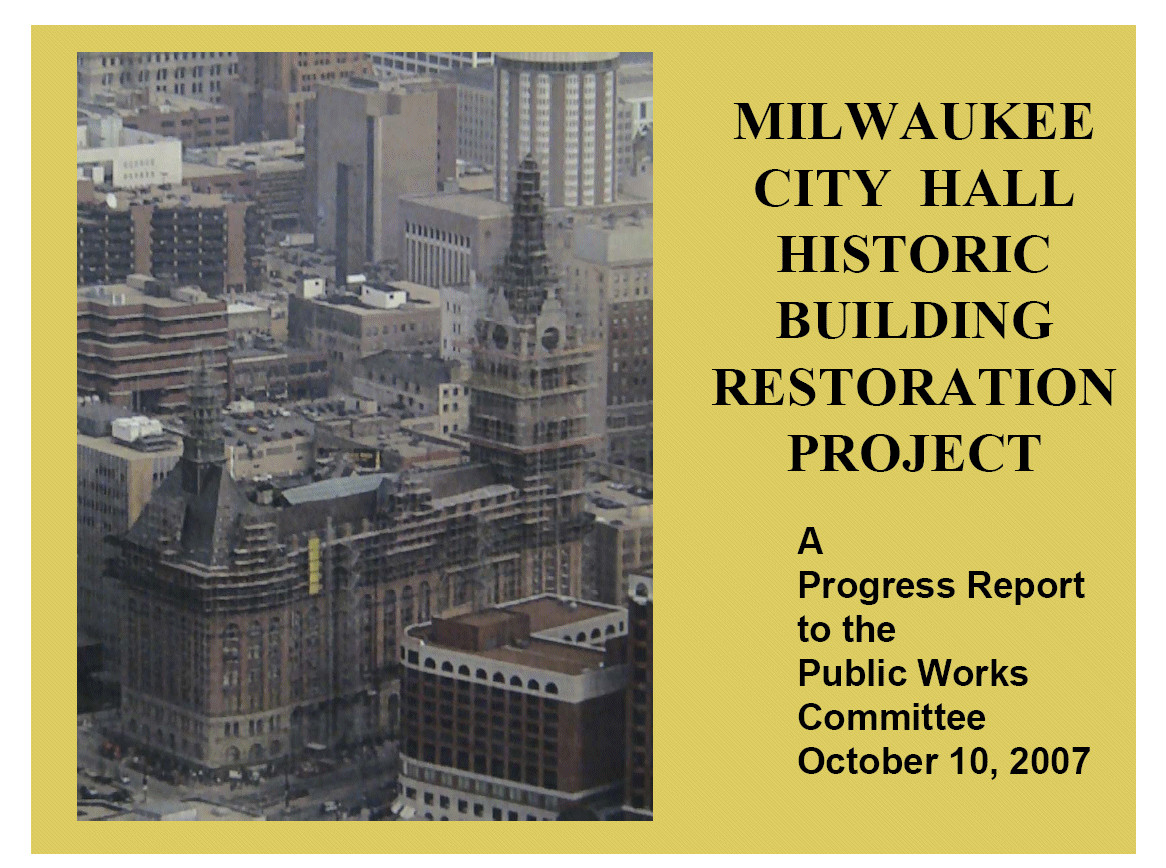 MILWAUKEE CITY HALL HISTORIC BUILDING RESTORATION PROJECT

A Progress Report to the Public Works Committee October 10, 2007